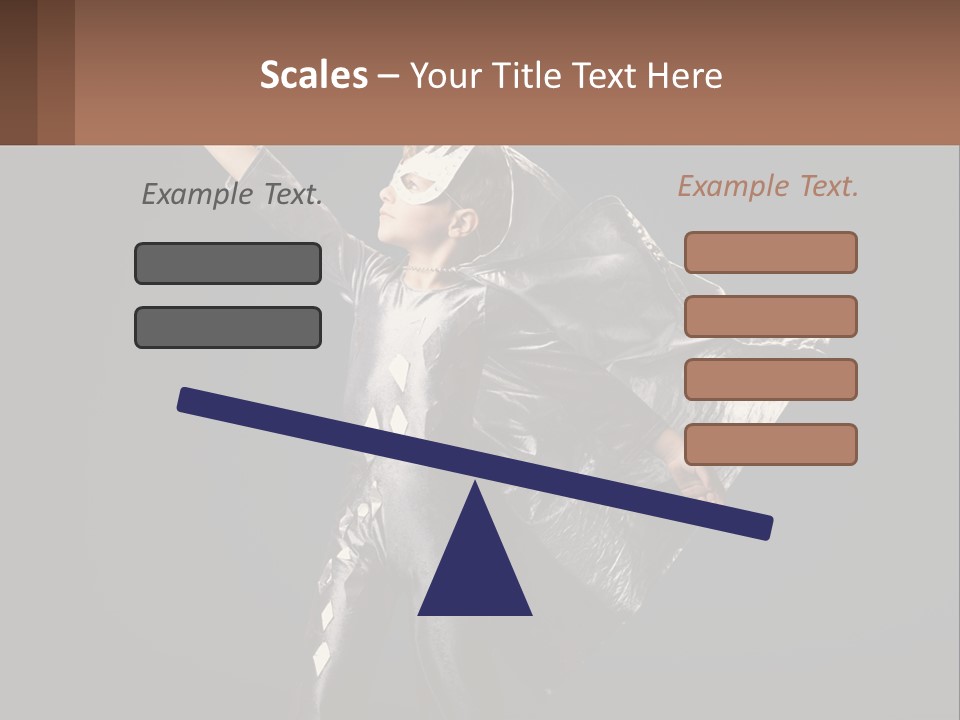 Scales – Your Title Text Here

Example Text.

Example Text.